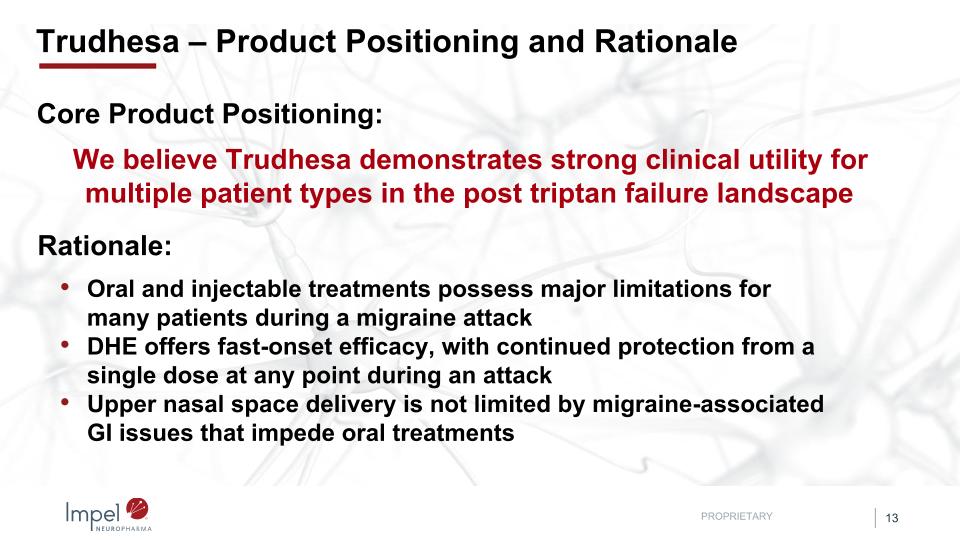 Trudhesa – Product Positioning and Rationale

Core Product Positioning:

We believe Trudhesa demonstrates strong clinical utility for multiple patient types in the post triptan failure landscape

Rationale:

• Oral and injectable treatments possess major limitations for many patients during a migraine attack
• DHE offers fast-onset efficacy, with continued protection from a single dose at any point during an attack
• Upper nasal space delivery is not limited by migraine-associated GI issues that impede oral treatments

Impel NEUROPHARMA

PROPRIETARY

13